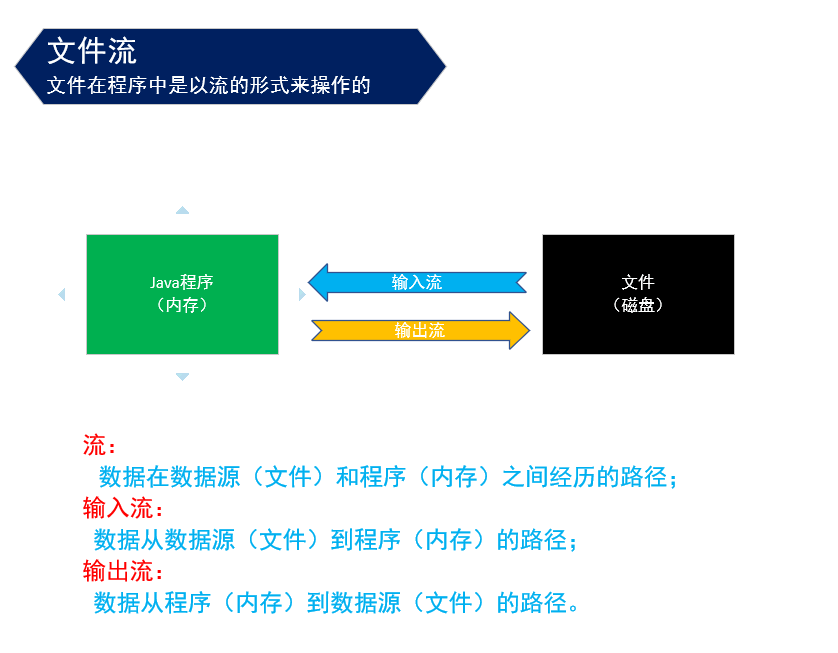 文件流
文件在程序中是以流的形式来操作的

Java程序
（内存）

输入流

输出流

文件
（磁盘）

流：
数据在数据源（文件）和程序（内存）之间经历的路径；
输入流：
数据从数据源（文件）到程序（内存）的路径；
输出流：
数据从程序（内存）到数据源（文件）的路径。